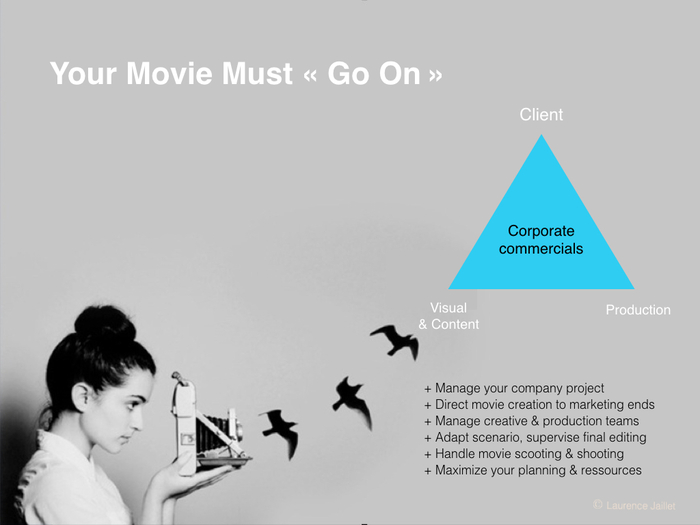 Your Movie Must « Go On »

Client

Corporate commercials

Visual & Content

Production

+ Manage your company project
+ Direct movie creation to marketing ends
+ Manage creative & production teams
+ Adapt scenario, supervise final editing
+ Handle movie scooting & shooting
+ Maximize your planning & ressources

© Laurence Jaillet